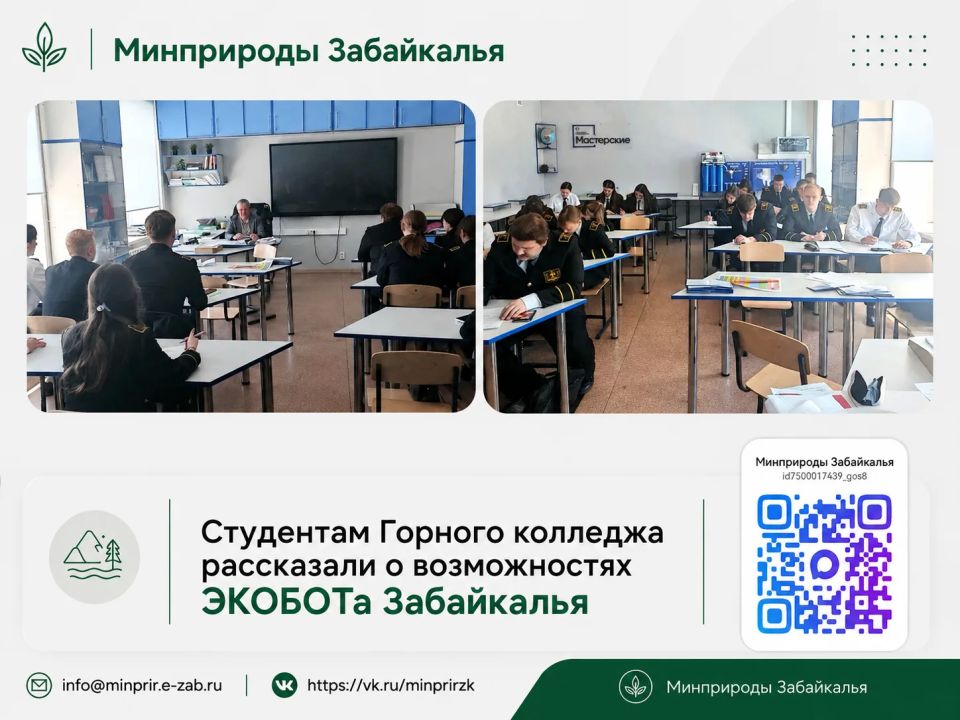 Минприроды Забайкалья

Мастерские

Студентам Горного колледжа рассказали о возможностях ЭКОБОТа Забайкалья

Минприроды Забайкалья
id7500017439_gos8

info@minprir.e-zab.ru

https://vk.ru/minprirzk

Минприроды Забайкалья